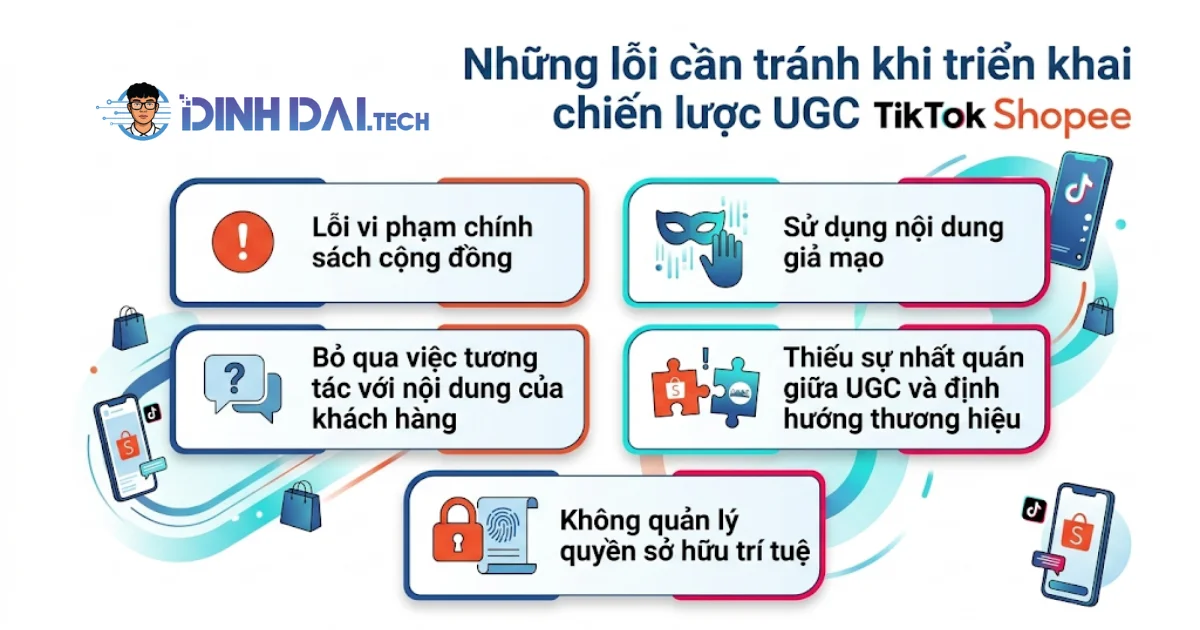 DINH DAI.TECH

Những lỗi cần tránh khi triển khai chiến lược UGC TikTok Shopee

Lỗi vi phạm chính sách cộng đồng

Sử dụng nội dung giả mạo

Bỏ qua việc tương tác với nội dung của khách hàng

Thiếu sự nhất quán giữa UGC và định hướng thương hiệu

Không quản lý quyền sở hữu trí tuệ